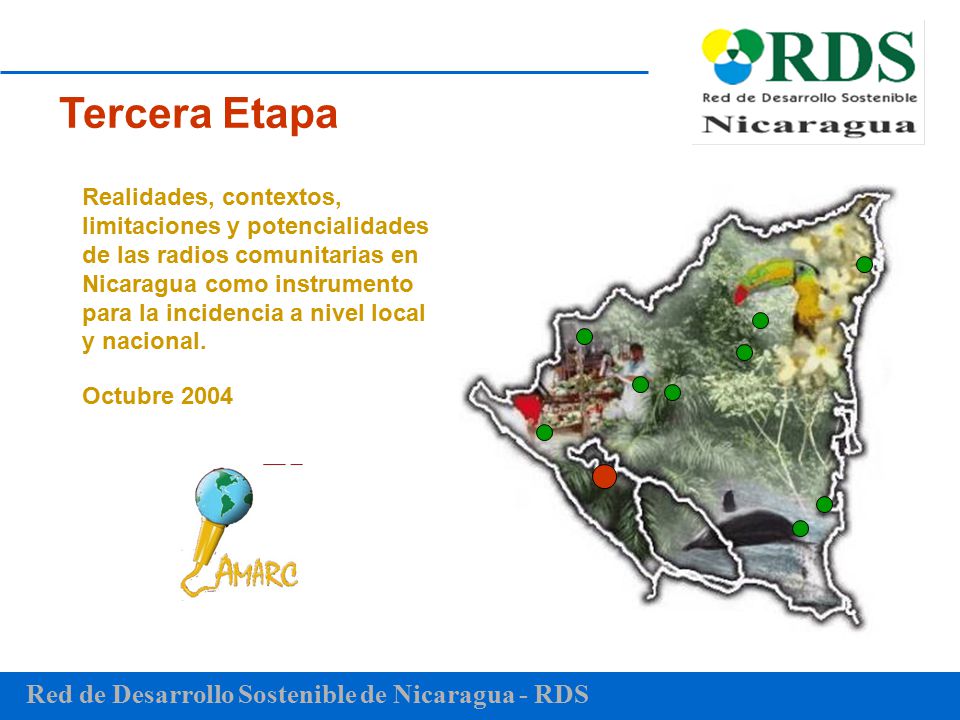 RDS
Red de Desarrollo Sostenible
Nicaragua

Tercera Etapa

Realidades, contextos, limitaciones y potencialidades de las radios comunitarias en Nicaragua como instrumento para la incidencia a nivel local y nacional.

Octubre 2004

AMARC

Red de Desarrollo Sostenible de Nicaragua - RDS